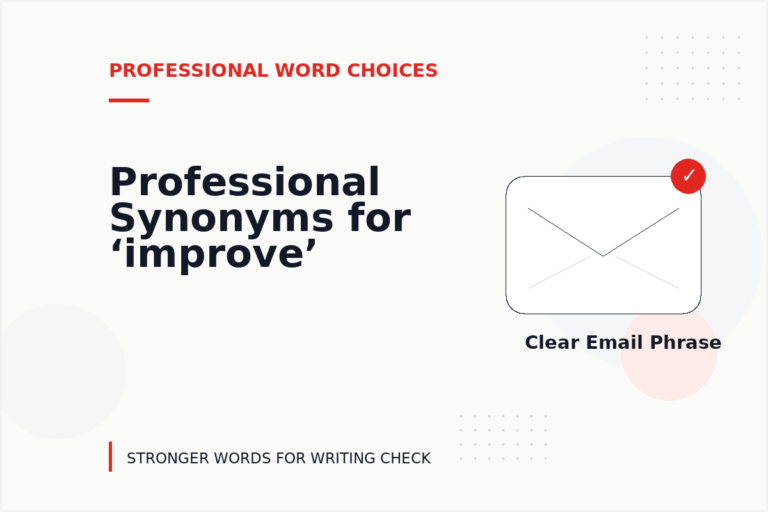 PROFESSIONAL WORD CHOICES

Professional Synonyms for ‘improve’

✓

Clear Email Phrase

STRONGER WORDS FOR WRITING CHECK